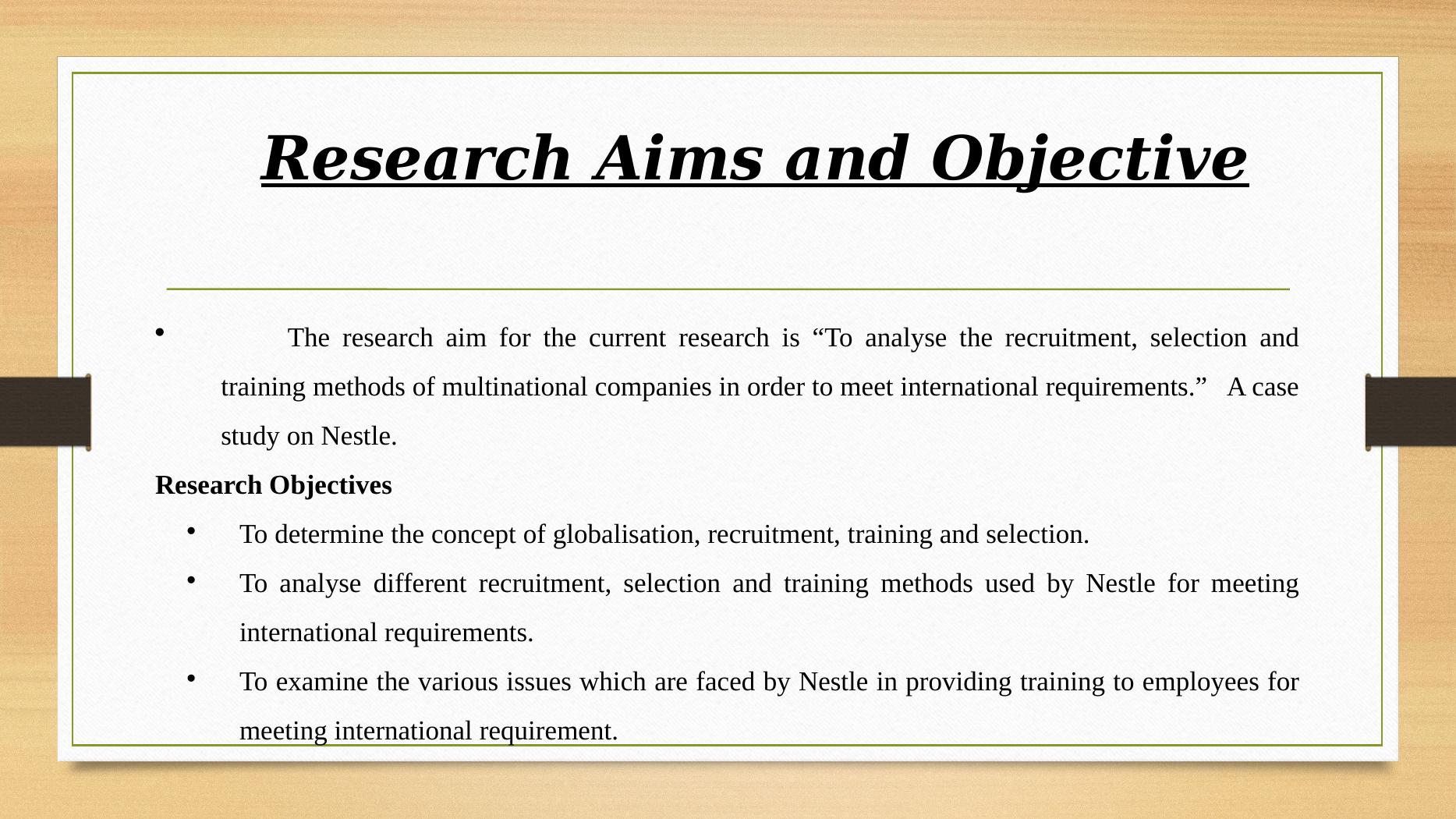 Research Aims and Objective

• The research aim for the current research is “To analyse the recruitment, selection and training methods of multinational companies in order to meet international requirements.” A case study on Nestle.

Research Objectives

• To determine the concept of globalisation, recruitment, training and selection.
• To analyse different recruitment, selection and training methods used by Nestle for meeting international requirements.
• To examine the various issues which are faced by Nestle in providing training to employees for meeting international requirement.